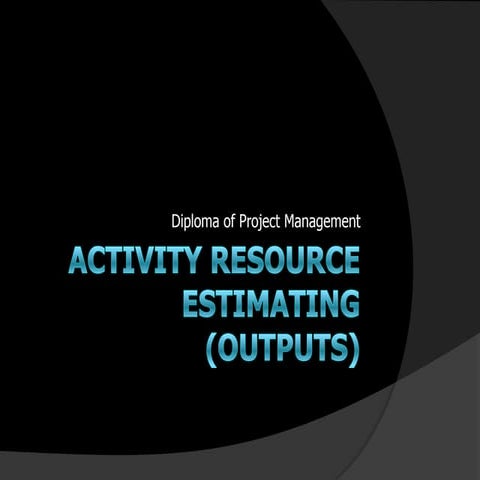 Diploma of Project Management

ACTIVITY RESOURCE ESTIMATING (OUTPUTS)